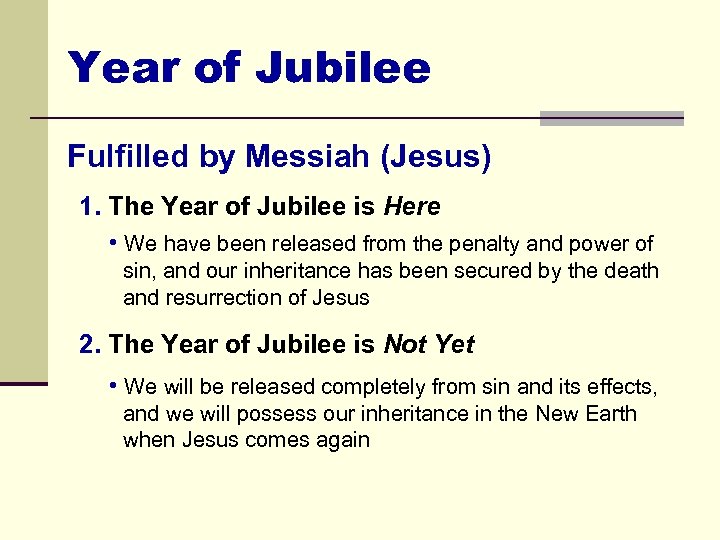 Year of Jubilee

Fulfilled by Messiah (Jesus)

1. The Year of Jubilee is Here

• We have been released from the penalty and power of sin, and our inheritance has been secured by the death and resurrection of Jesus

2. The Year of Jubilee is Not Yet

• We will be released completely from sin and its effects, and we will possess our inheritance in the New Earth when Jesus comes again